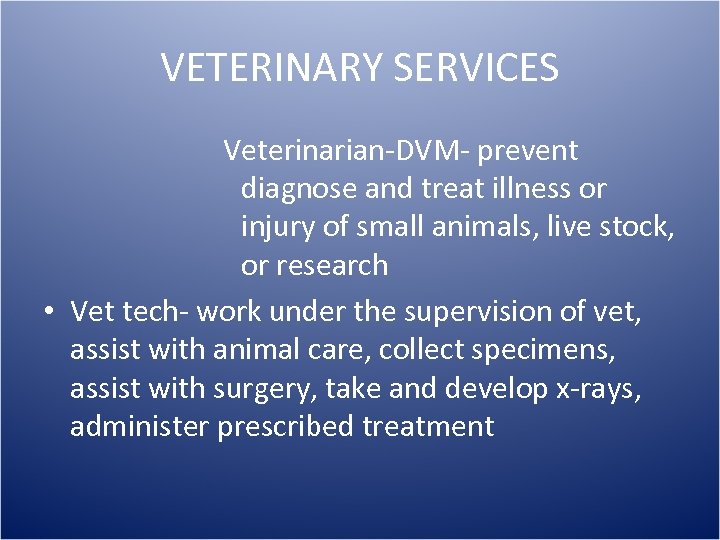 VETERINARY SERVICES

Veterinarian-DVM- prevent diagnose and treat illness or injury of small animals, live stock, or research

• Vet tech- work under the supervision of vet, assist with animal care, collect specimens, assist with surgery, take and develop x-rays, administer prescribed treatment